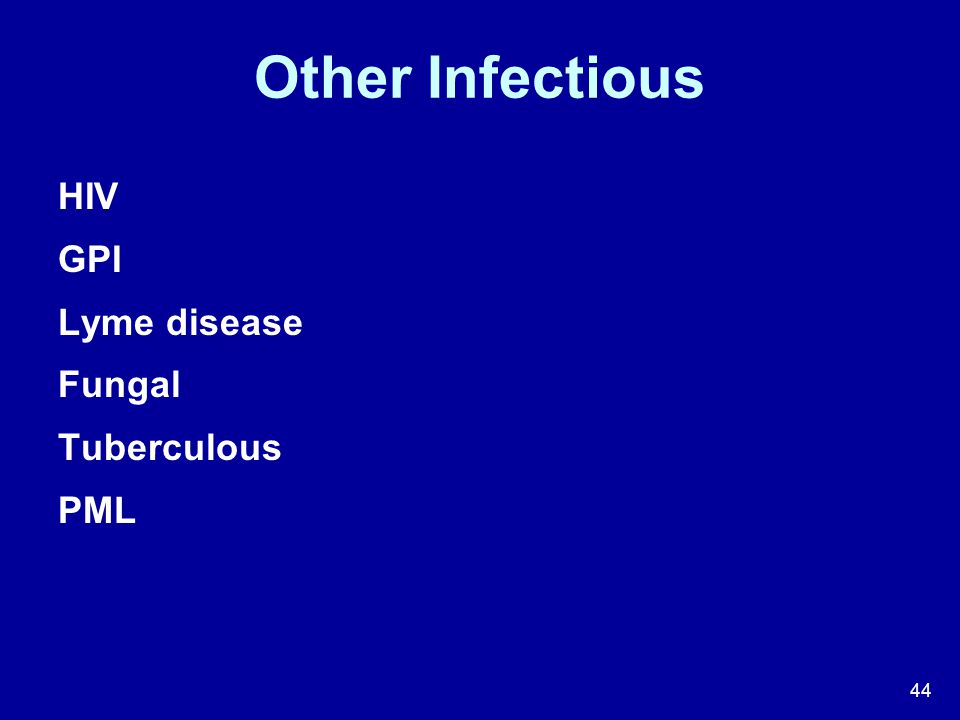 Other Infectious

HIV

GPI

Lyme disease

Fungal

Tuberculous

PML

44